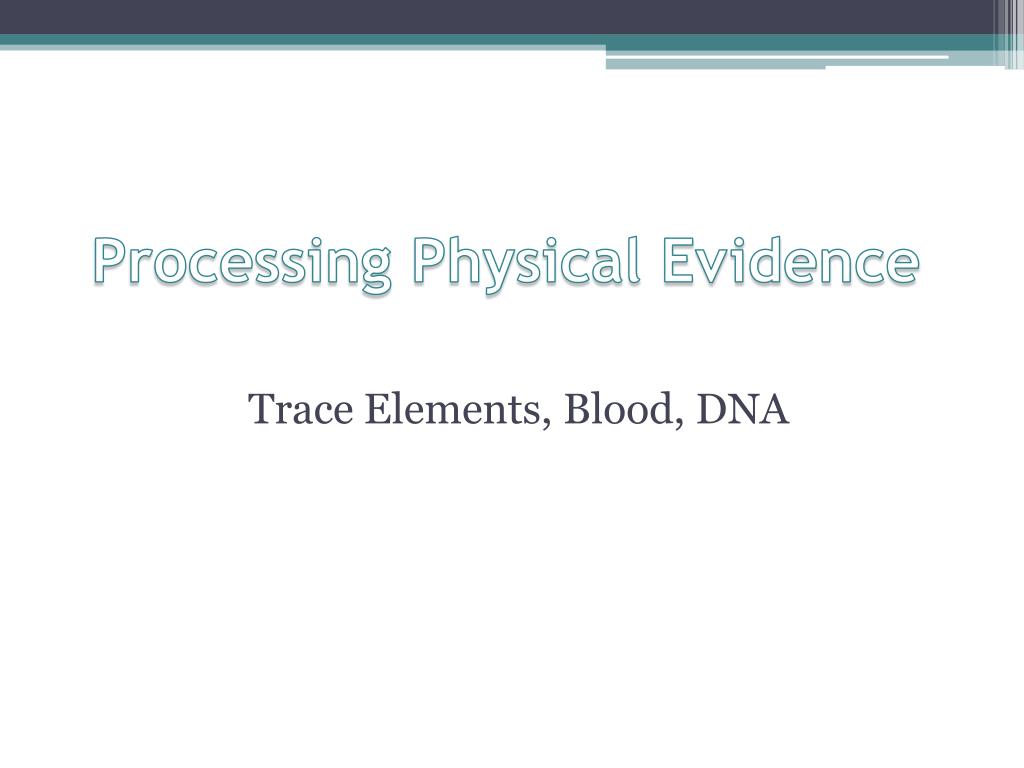 Processing Physical Evidence

Trace Elements, Blood, DNA